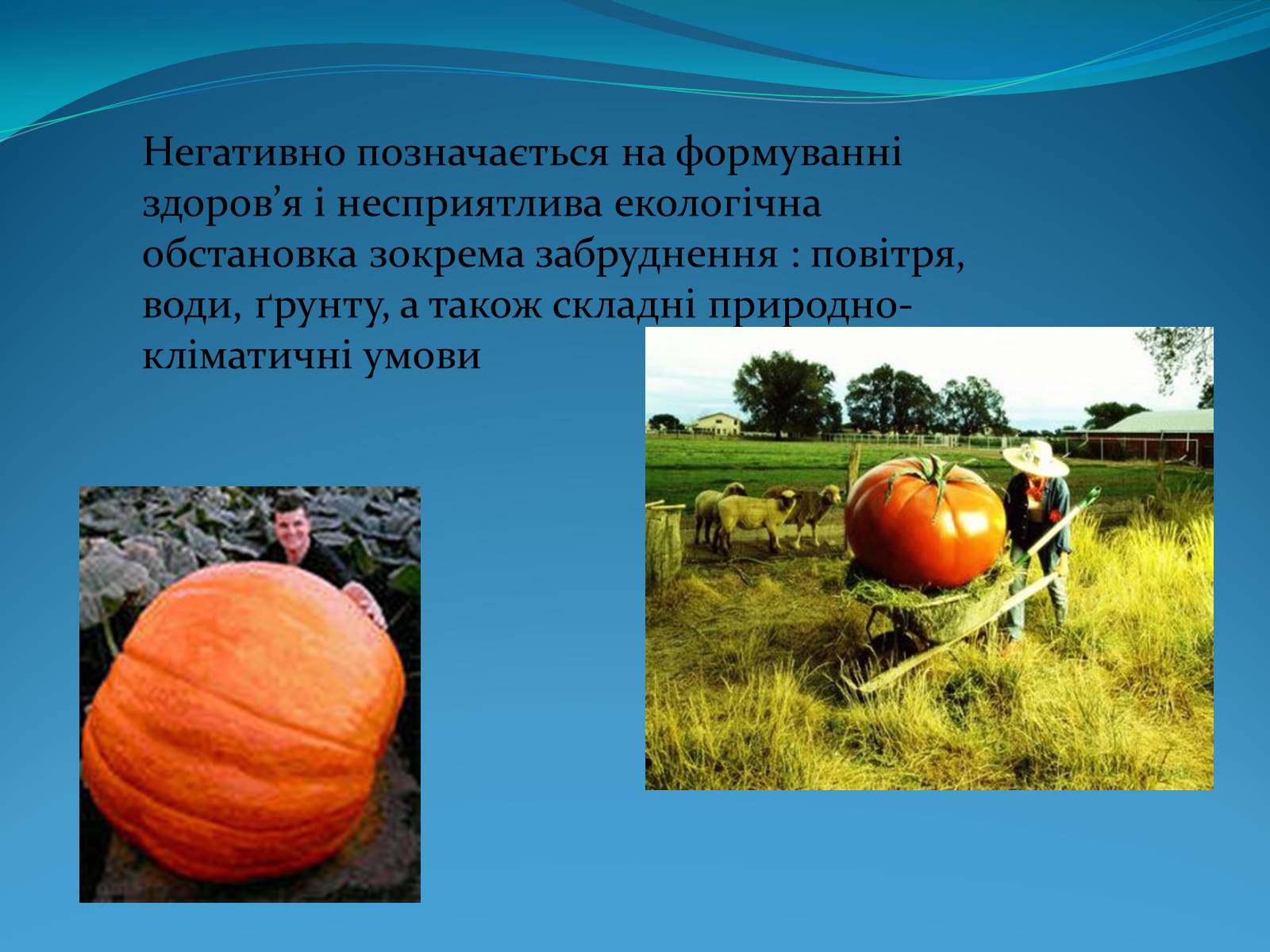 Негативно позначається на формуванні здоров’я і несприятлива екологічна обстановка зокрема забруднення : повітря, води, ґрунту, а також складні природно-кліматичні умови